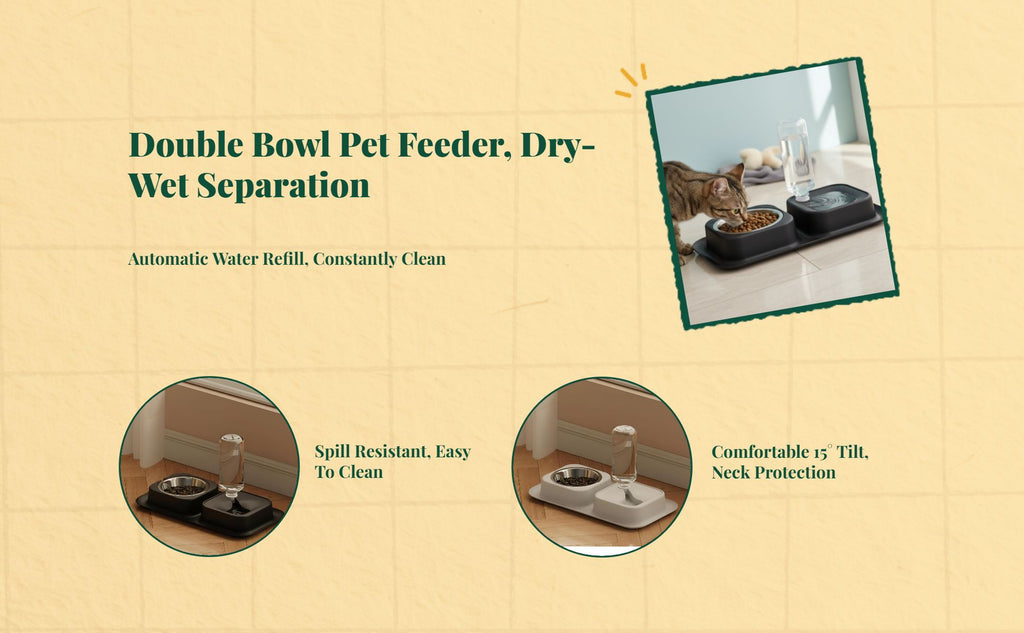 Double Bowl Pet Feeder, Dry-Wet Separation

Automatic Water Refill, Constantly Clean

Spill Resistant, Easy To Clean

Comfortable 15° Tilt, Neck Protection